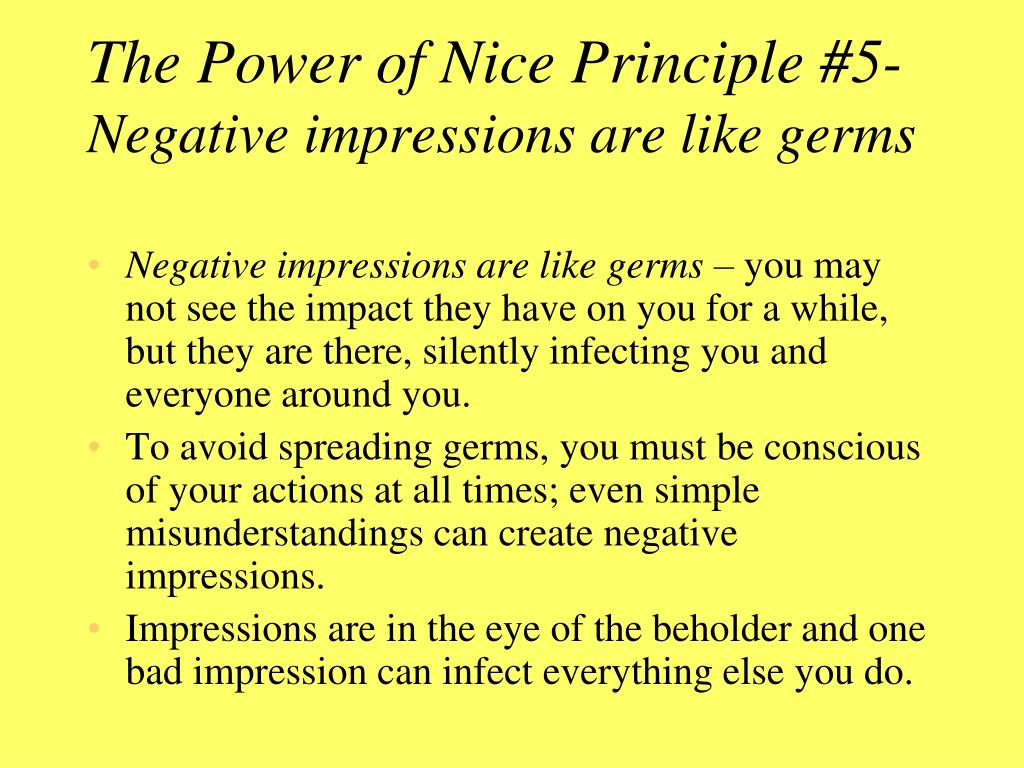 The Power of Nice Principle #5- Negative impressions are like germs

• Negative impressions are like germs – you may not see the impact they have on you for a while, but they are there, silently infecting you and everyone around you.
• To avoid spreading germs, you must be conscious of your actions at all times; even simple misunderstandings can create negative impressions.
• Impressions are in the eye of the beholder and one bad impression can infect everything else you do.